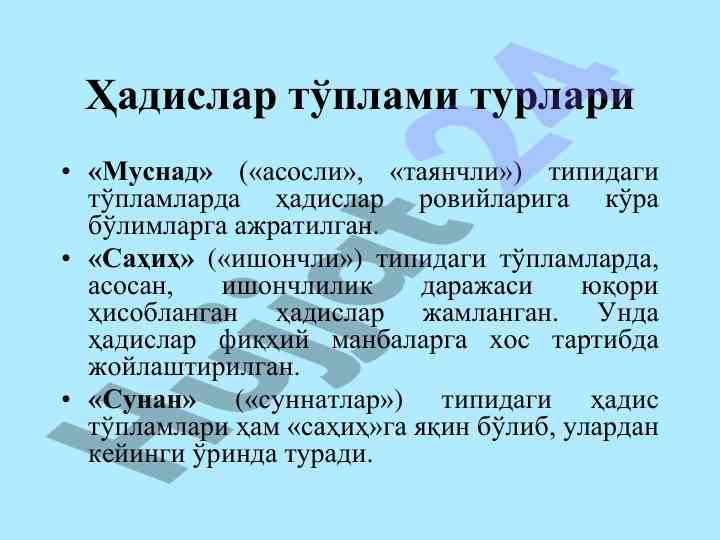 Ҳадислар тўплами турлари

• «Муснад» («асосли», «таянчли») типидаги тўпламларда ҳадислар ровийларига кўра бўлимларга ажратилган.

• «Саҳиҳ» («ишончли») типидаги тўпламларда, асосан, ишончлилик даражаси юқори ҳисобланган ҳадислар жамланган. Унда ҳадислар фиқҳий манбаларга хос тартибда жойлаштирилган.

• «Сунан» («суннатлар») типидаги ҳадис тўпламлари ҳам «саҳиҳ»га яқин бўлиб, улардан кейинги ўринда туради.

Hujjat24